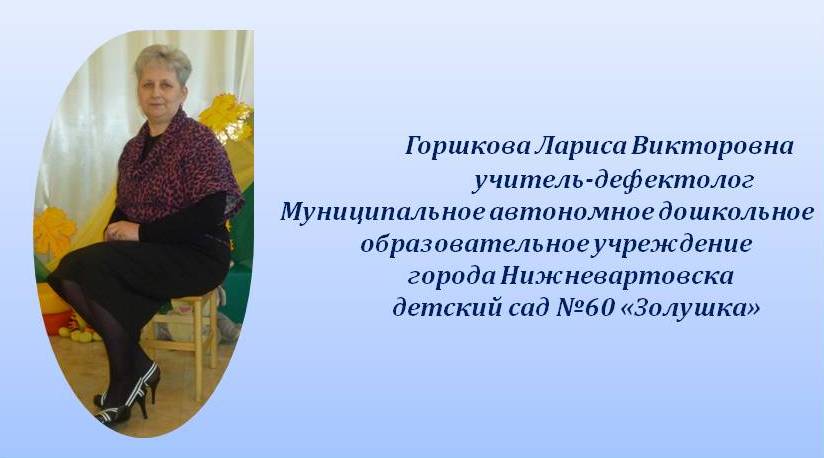 Горшкова Лариса Викторовна
учитель-дефектолог
Муниципальное автономное дошкольное образовательное учреждение
города Нижневартовска
детский сад №60 «Золушка»